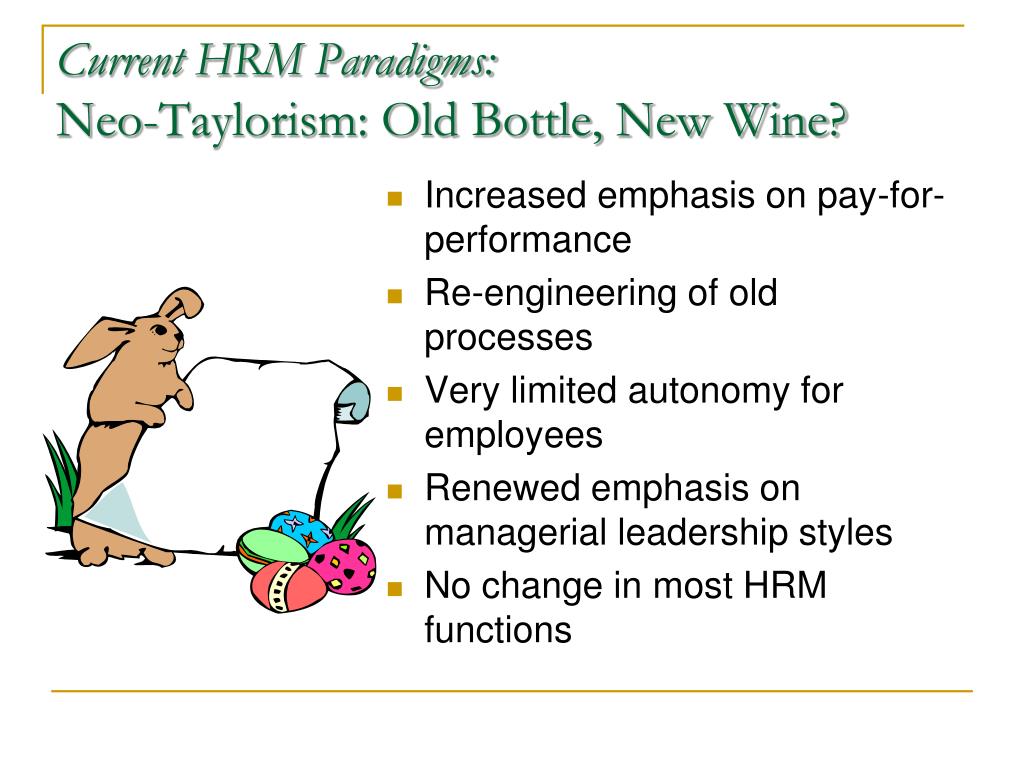 Current HRM Paradigms:
Neo-Taylorism: Old Bottle, New Wine?

- Increased emphasis on pay-for-performance
- Re-engineering of old processes
- Very limited autonomy for employees
- Renewed emphasis on managerial leadership styles
- No change in most HRM functions